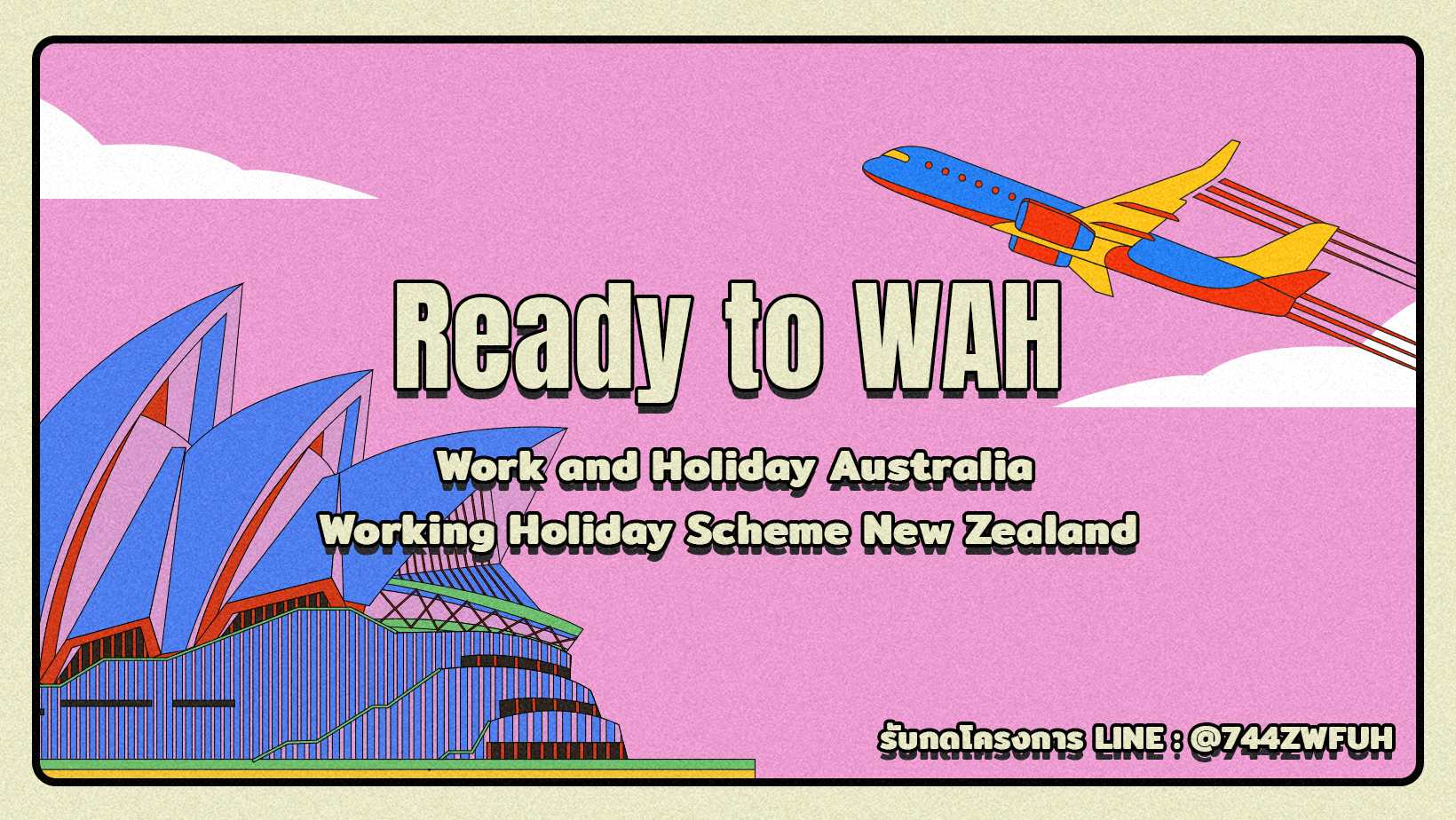 Ready to WAH

Work and Holiday Australia
Working Holiday Scheme New Zealand

รับกดโครงการ LINE : @744ZWFUH